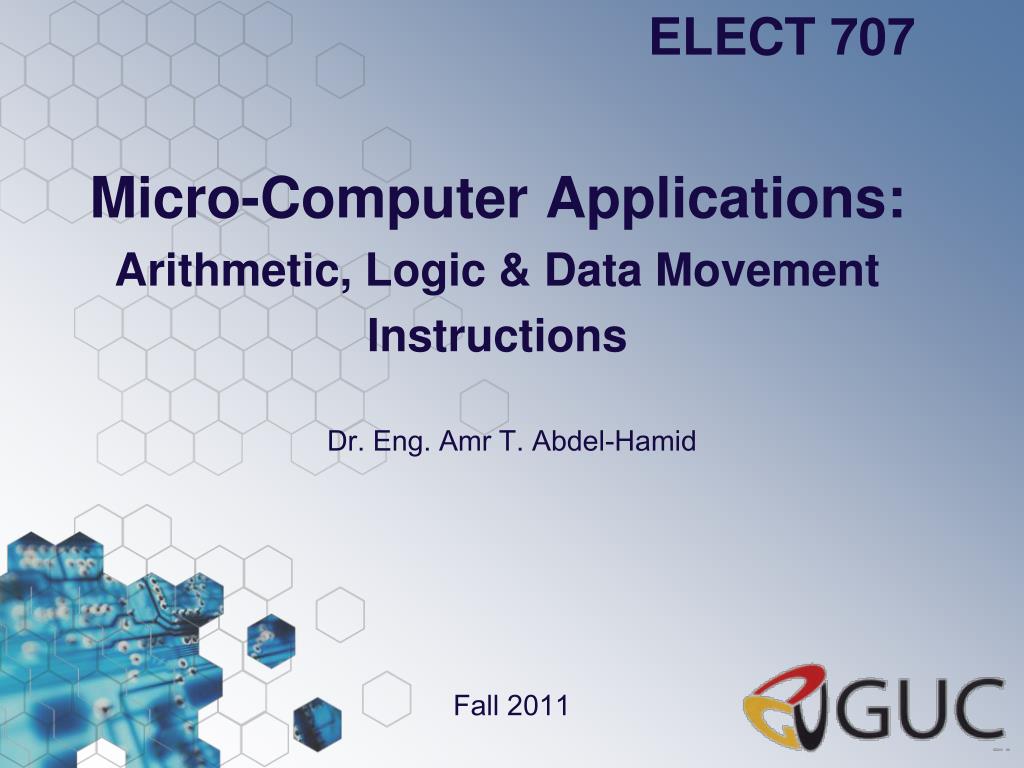 ELECT 707

Micro-Computer Applications:
Arithmetic, Logic & Data Movement Instructions

Dr. Eng. Amr T. Abdel-Hamid

Fall 2011

GUC